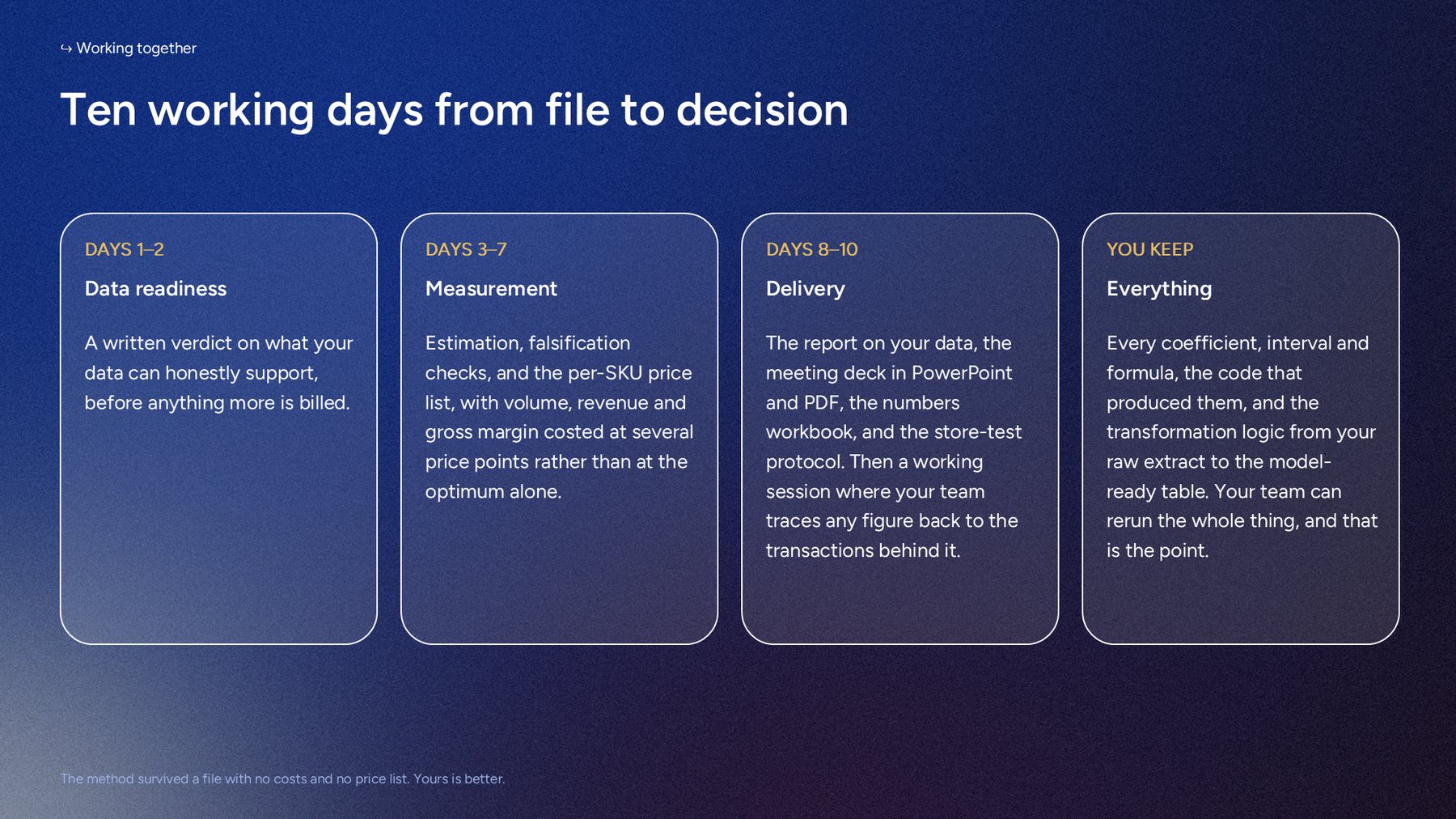 ↪ Working together

Ten working days from file to decision

DAYS 1–2

Data readiness

A written verdict on what your data can honestly support, before anything more is billed.

DAYS 3–7

Measurement

Estimation, falsification checks, and the per-SKU price list, with volume, revenue and gross margin costed at several price points rather than at the optimum alone.

DAYS 8–10

Delivery

The report on your data, the meeting deck in PowerPoint and PDF, the numbers workbook, and the store-test protocol. Then a working session where your team traces any figure back to the transactions behind it.

YOU KEEP

Everything

Every coefficient, interval and formula, the code that produced them, and the transformation logic from your raw extract to the model-ready table. Your team can rerun the whole thing, and that is the point.

The method survived a file with no costs and no price list. Yours is better.